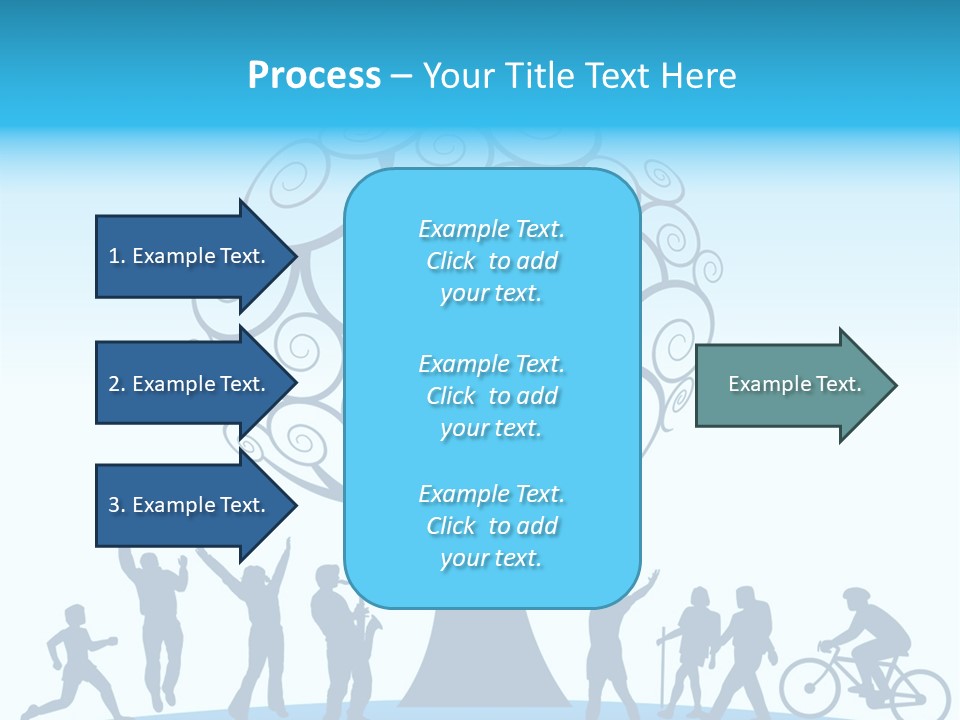 Process – Your Title Text Here

1. Example Text.

2. Example Text.

3. Example Text.

Example Text. Click to add your text.

Example Text. Click to add your text.

Example Text. Click to add your text.

Example Text.